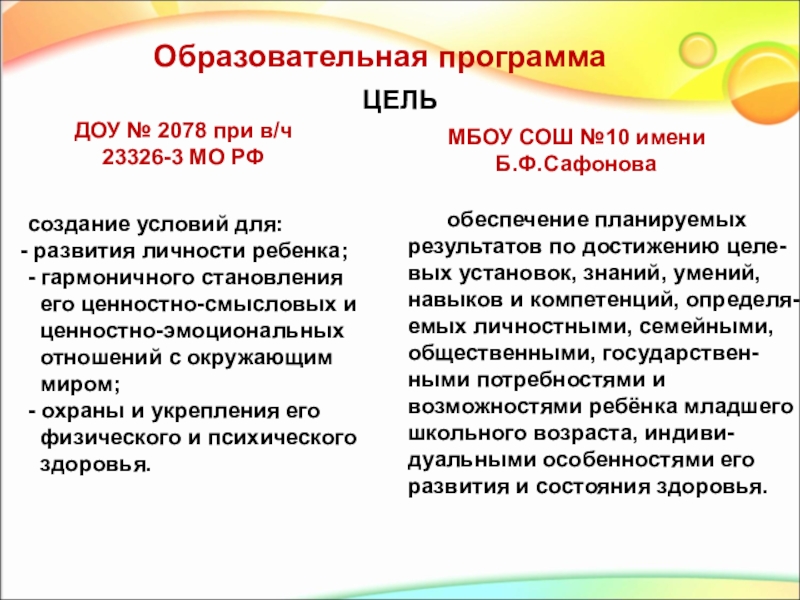 Образовательная программа

ЦЕЛЬ

ДОУ № 2078 при в/ч 23326-3 МО РФ

создание условий для:
- развития личности ребенка;
- гармоничного становления его ценностно-смысловых и ценностно-эмоциональных отношений с окружающим миром;
- охраны и укрепления его физического и психического здоровья.

МБОУ СОШ №10 имени Б.Ф.Сафонова

обеспечение планируемых результатов по достижению целевых установок, знаний, умений, навыков и компетенций, определяемых личностными, семейными, общественными, государственными потребностями и возможностями ребёнка младшего школьного возраста, индивидуальными особенностями его развития и состояния здоровья.